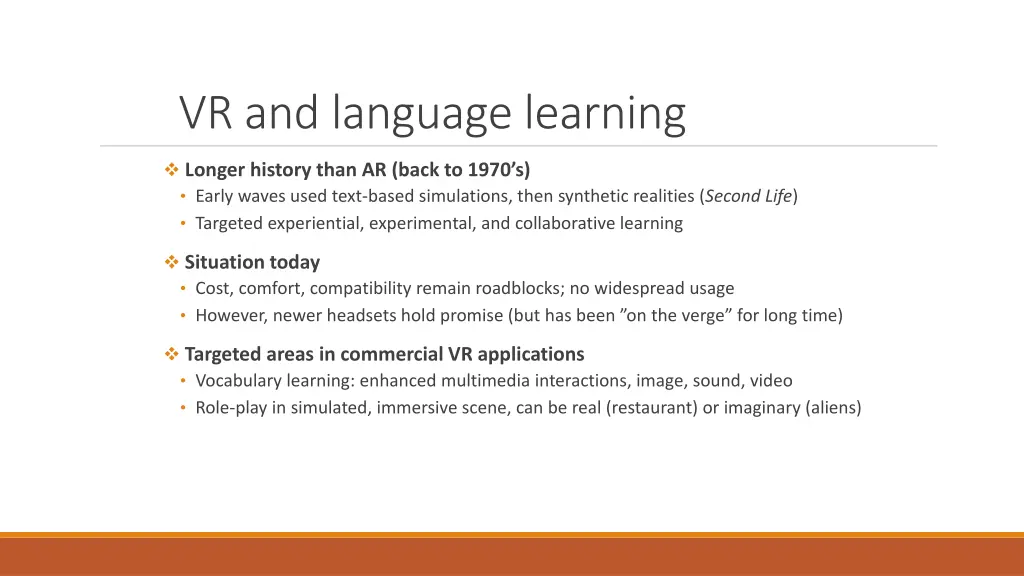 VR and language learning

❖ Longer history than AR (back to 1970's)
• Early waves used text-based simulations, then synthetic realities (Second Life)
• Targeted experiential, experimental, and collaborative learning

❖ Situation today
• Cost, comfort, compatibility remain roadblocks; no widespread usage
• However, newer headsets hold promise (but has been "on the verge" for long time)

❖ Targeted areas in commercial VR applications
• Vocabulary learning: enhanced multimedia interactions, image, sound, video
• Role-play in simulated, immersive scene, can be real (restaurant) or imaginary (aliens)